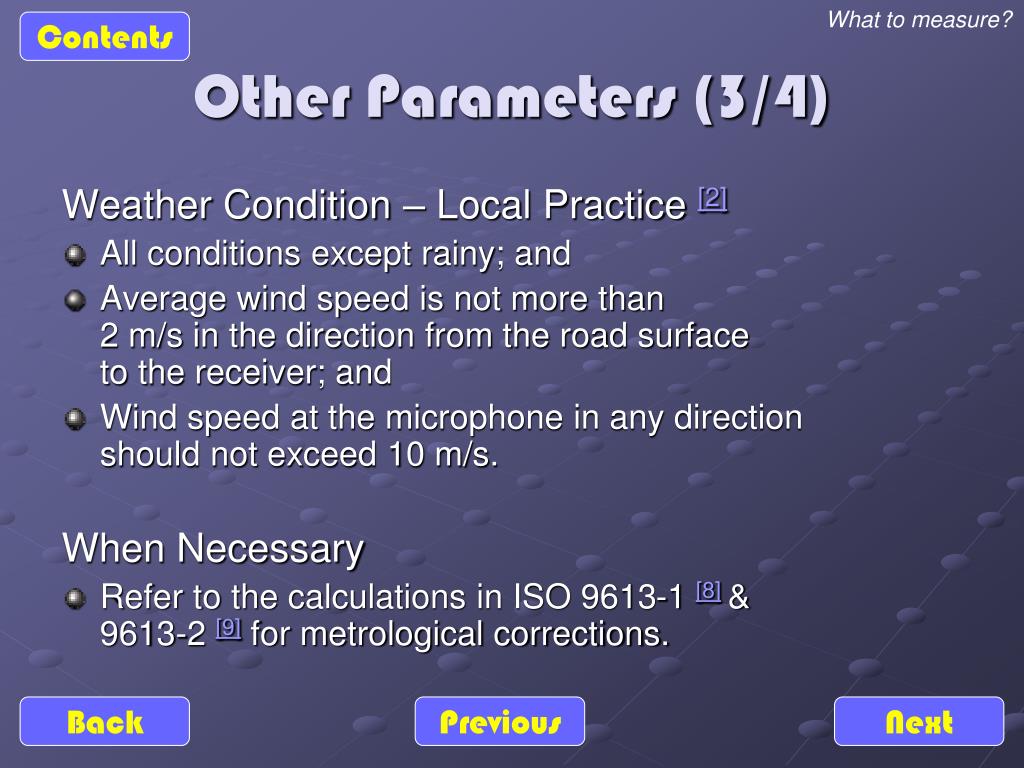 Contents

What to measure?

Other Parameters (3/4)

Weather Condition – Local Practice [2]

All conditions except rainy; and

Average wind speed is not more than 2 m/s in the direction from the road surface to the receiver; and

Wind speed at the microphone in any direction should not exceed 10 m/s.

When Necessary

Refer to the calculations in ISO 9613-1 [8] & 9613-2 [9] for metrological corrections.

Back

Previous

Next